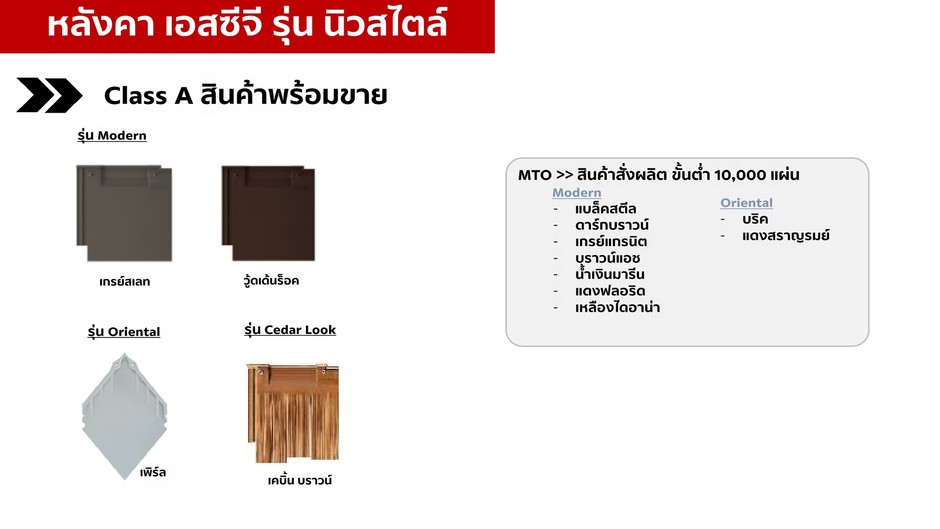 หลังคา เอสซีจี รุ่น นิวสไตล์

Class A สินค้าพร้อมขาย

รุ่น Modern

เกรย์สเลท

วู้ดเด้นร็อค

รุ่น Oriental

เพิร์ล

รุ่น Cedar Look

เคบิ้น บราวน์

MTO >> สินค้าสั่งผลิต ขั้นต่ำ 10,000 แผ่น

Modern
- แบล็คสตีล
- ดาร์กบราวน์
- เกรย์แกรนิต
- บราวน์แอช
- น้ำเงินมารีน
- แดงฟลอริด
- เหลืองไดอาน่า

Oriental
- บริค
- แดงสราญรมย์